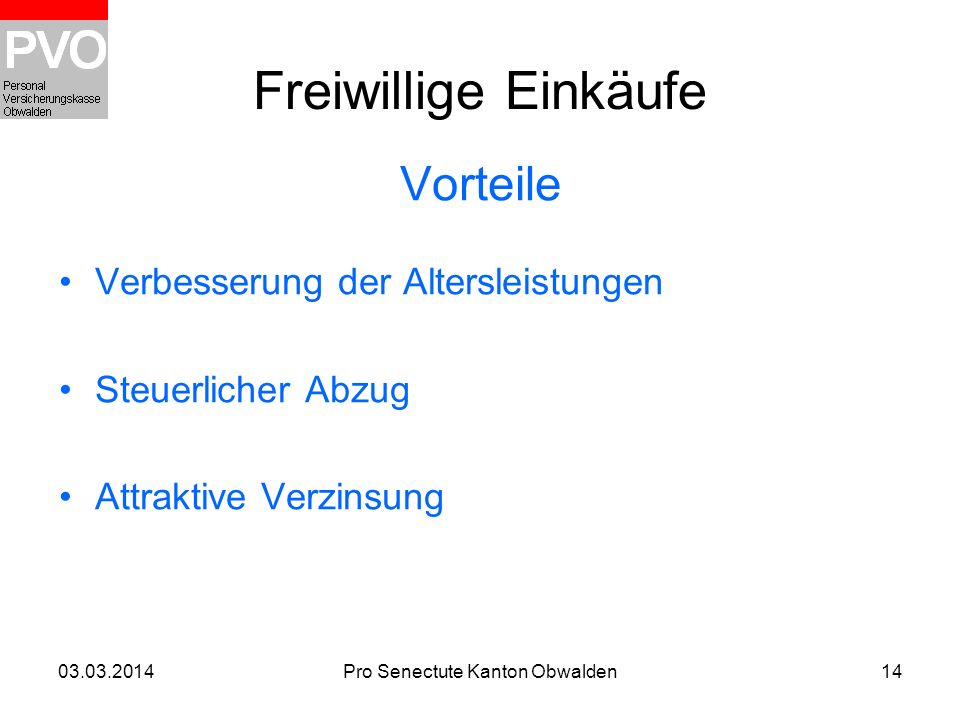 PVO
Personal
Versicherungskasse
Obwalden

Freiwillige Einkäufe

Vorteile

• Verbesserung der Altersleistungen

• Steuerlicher Abzug

• Attraktive Verzinsung

03.03.2014 Pro Senectute Kanton Obwalden 14